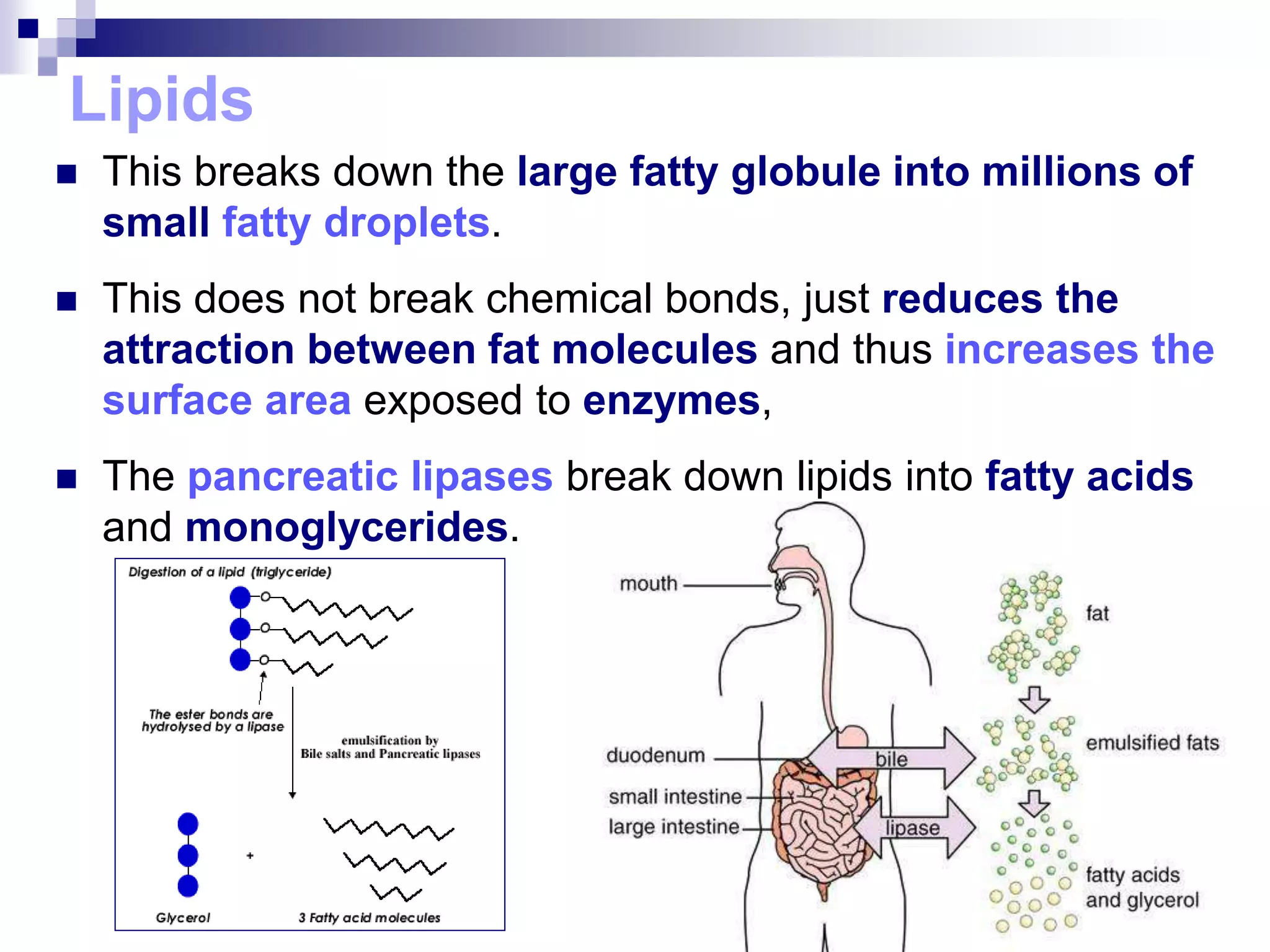 Lipids

This breaks down the large fatty globule into millions of small fatty droplets.

This does not break chemical bonds, just reduces the attraction between fat molecules and thus increases the surface area exposed to enzymes,

The pancreatic lipases break down lipids into fatty acids and monoglycerides.

Digestion of a lipid (triglyceride)

O
O
O

The ester bonds are hydrolysed by a lipase

emulsification by Bile salts and Pancreatic lipases

+

Glycerol

3 Fatty acid molecules

mouth

duodenum

small intestine

large intestine

bile

lipase

fat

emulsified fats

fatty acids and glycerol